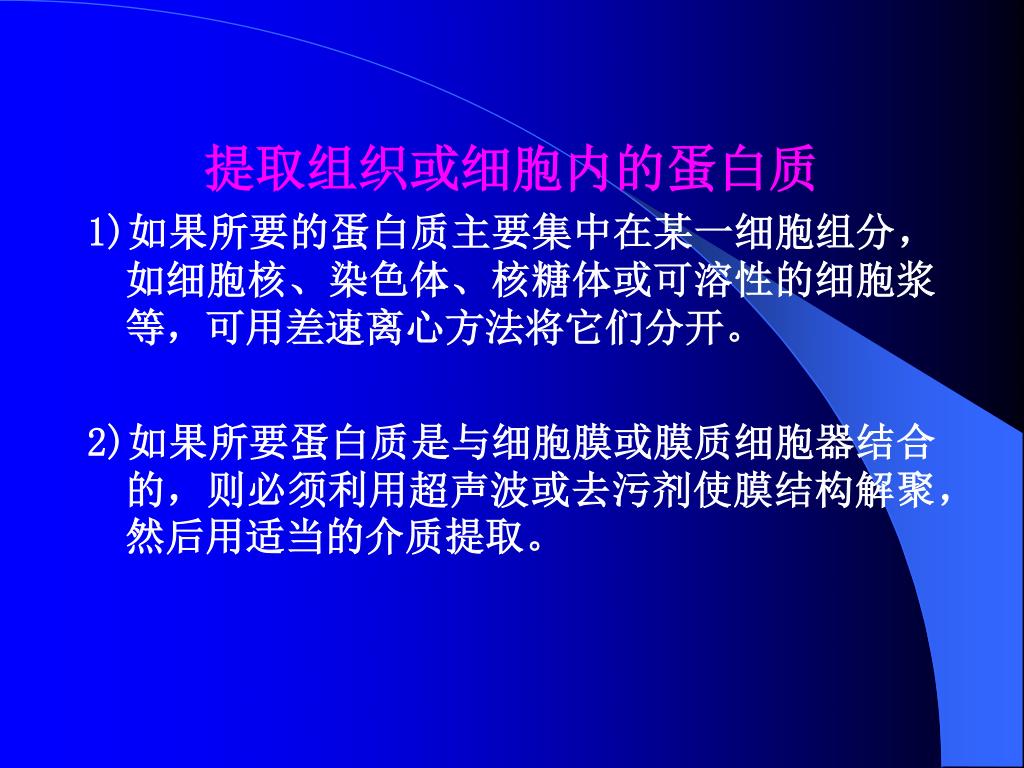 提取组织或细胞内的蛋白质

1)如果所要的蛋白质主要集中在某一细胞组分，如细胞核、染色体、核糖体或可溶性的细胞浆等，可用差速离心方法将它们分开。

2)如果所要蛋白质是与细胞膜或膜质细胞器结合的，则必须利用超声波或去污剂使膜结构解聚，然后用适当的介质提取。